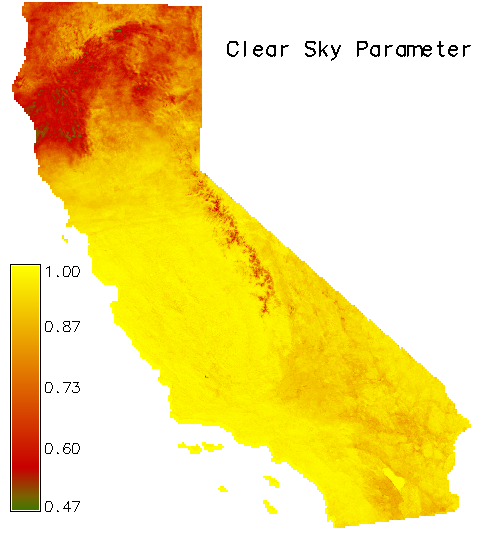 Clear Sky Parameter

1.00
0.87
0.73
0.60
0.47